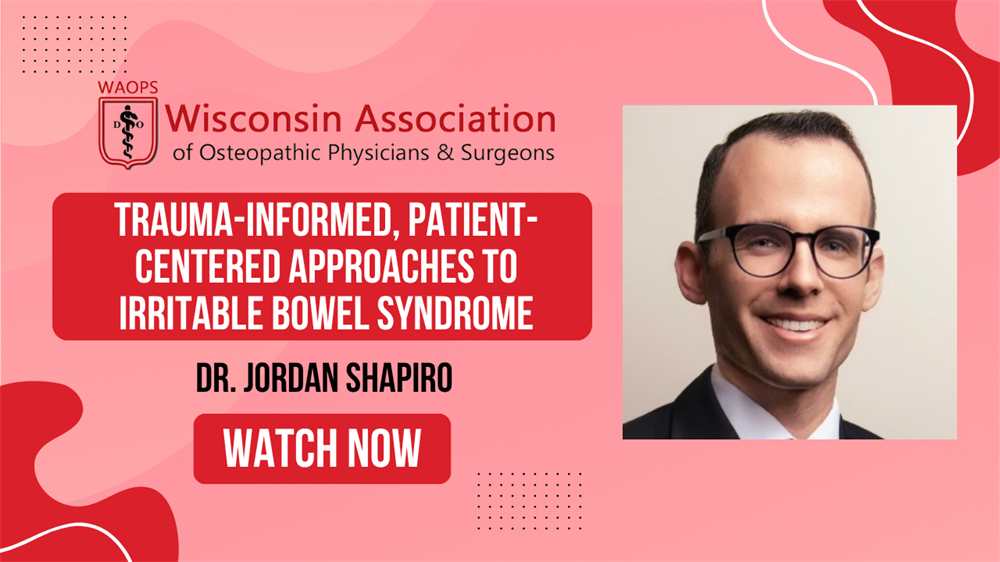 WAOPS
D O
Wisconsin Association
of Osteopathic Physicians & Surgeons

TRAUMA-INFORMED, PATIENT-CENTERED APPROACHES TO IRRITABLE BOWEL SYNDROME

DR. JORDAN SHAPIRO

WATCH NOW